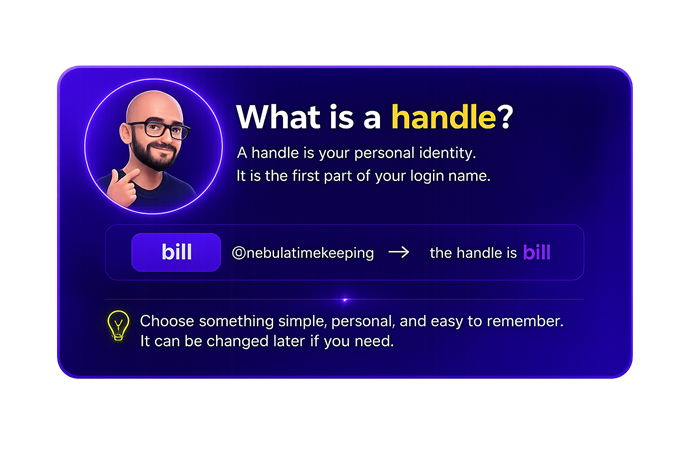 What is a handle?

A handle is your personal identity. It is the first part of your login name.

bill ©nebulatimekeeping → the handle is bill

Choose something simple, personal, and easy to remember. It can be changed later if you need.